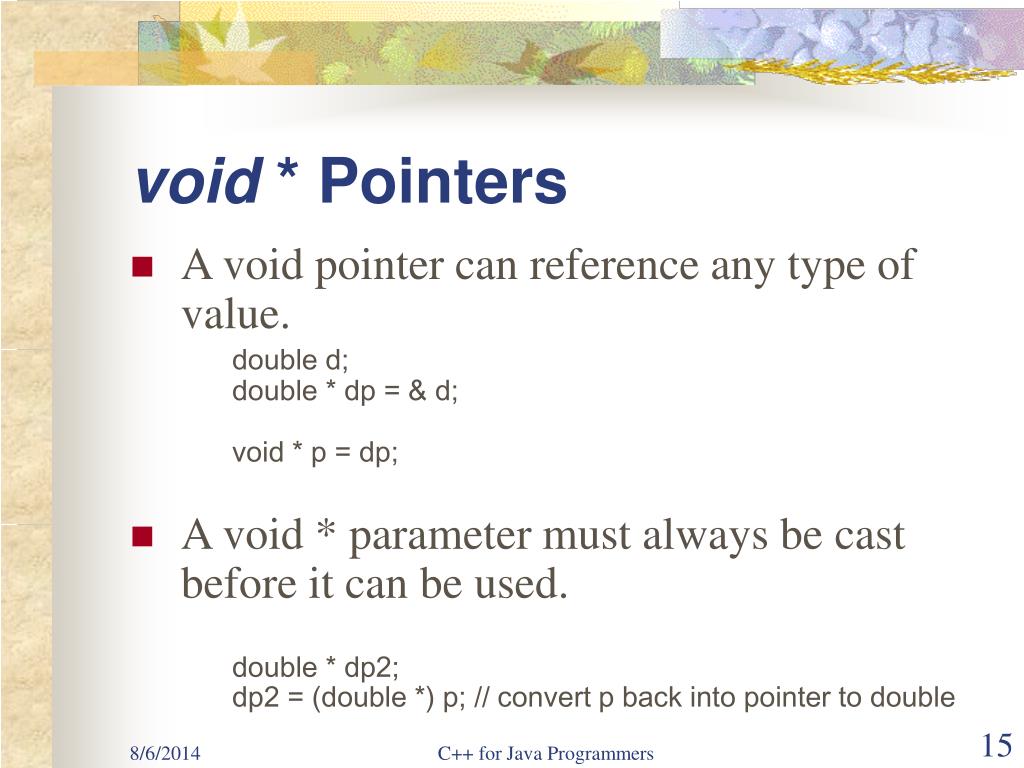 void * Pointers

A void pointer can reference any type of value.

double d;
double * dp = & d;

void * p = dp;

A void * parameter must always be cast before it can be used.

double * dp2;
dp2 = (double *) p; // convert p back into pointer to double

8/6/2014

C++ for Java Programmers

15